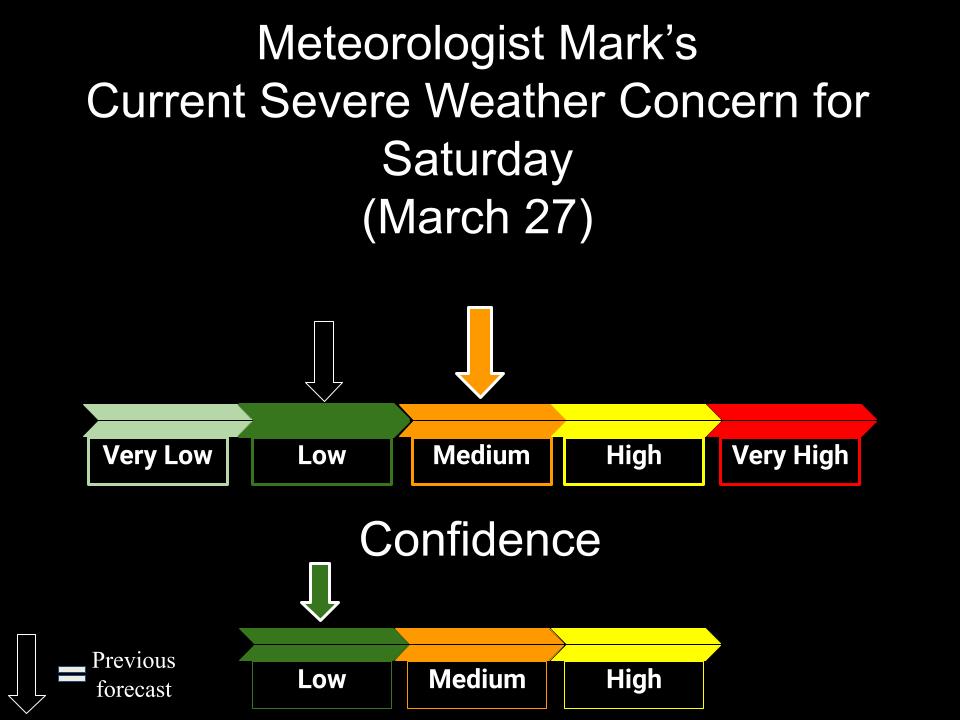 Meteorologist Mark's
Current Severe Weather Concern for Saturday
(March 27)

Very Low
Low
Medium
High
Very High

Confidence

Low
Medium
High

= Previous forecast